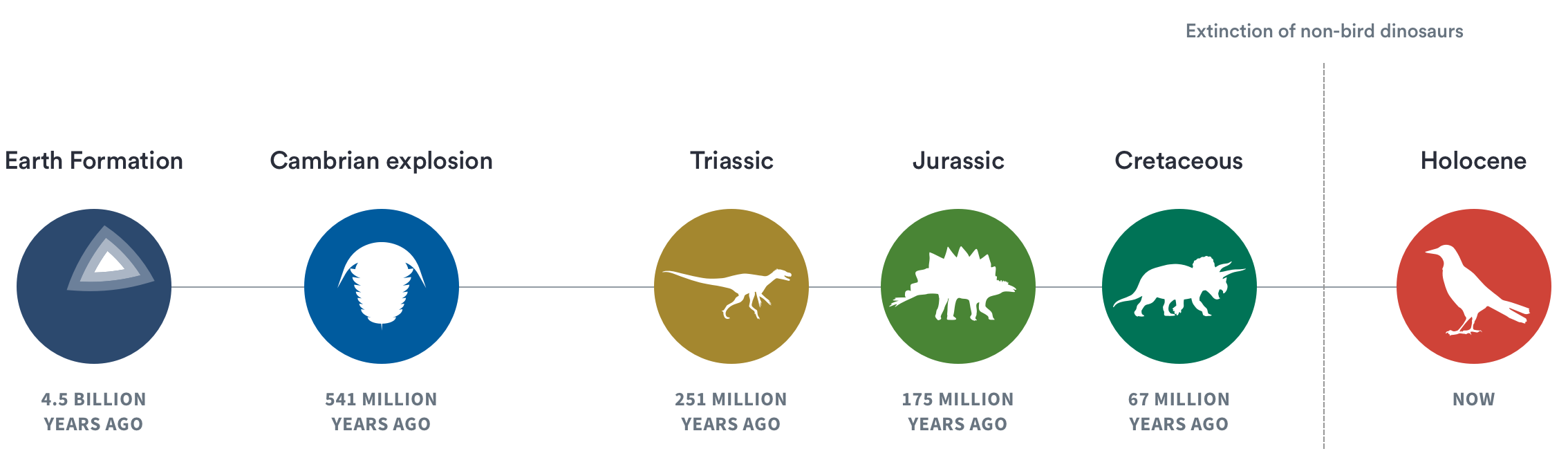 Extinction of non-bird dinosaurs

Earth Formation

4.5 BILLION YEARS AGO

Cambrian explosion

541 MILLION YEARS AGO

Triassic

251 MILLION YEARS AGO

Jurassic

175 MILLION YEARS AGO

Cretaceous

67 MILLION YEARS AGO

Holocene

NOW